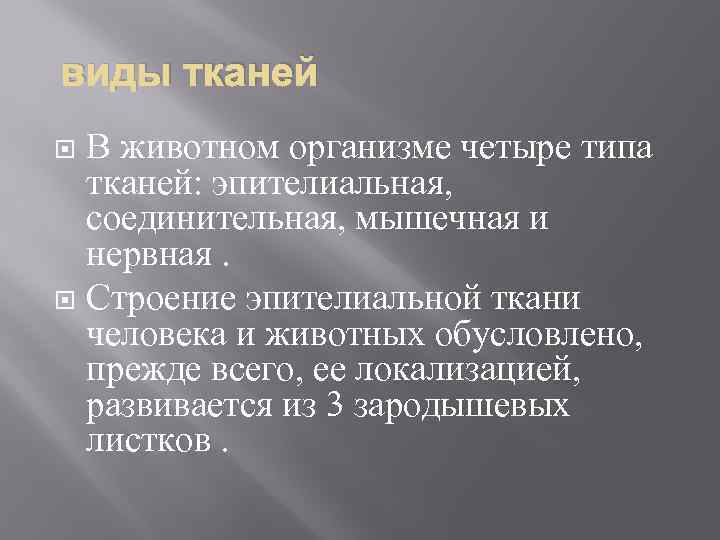 виды тканей

В животном организме четыре типа тканей: эпителиальная, соединительная, мышечная и нервная .

Строение эпителиальной ткани человека и животных обусловлено, прежде всего, ее локализацией, развивается из 3 зародышевых листков .